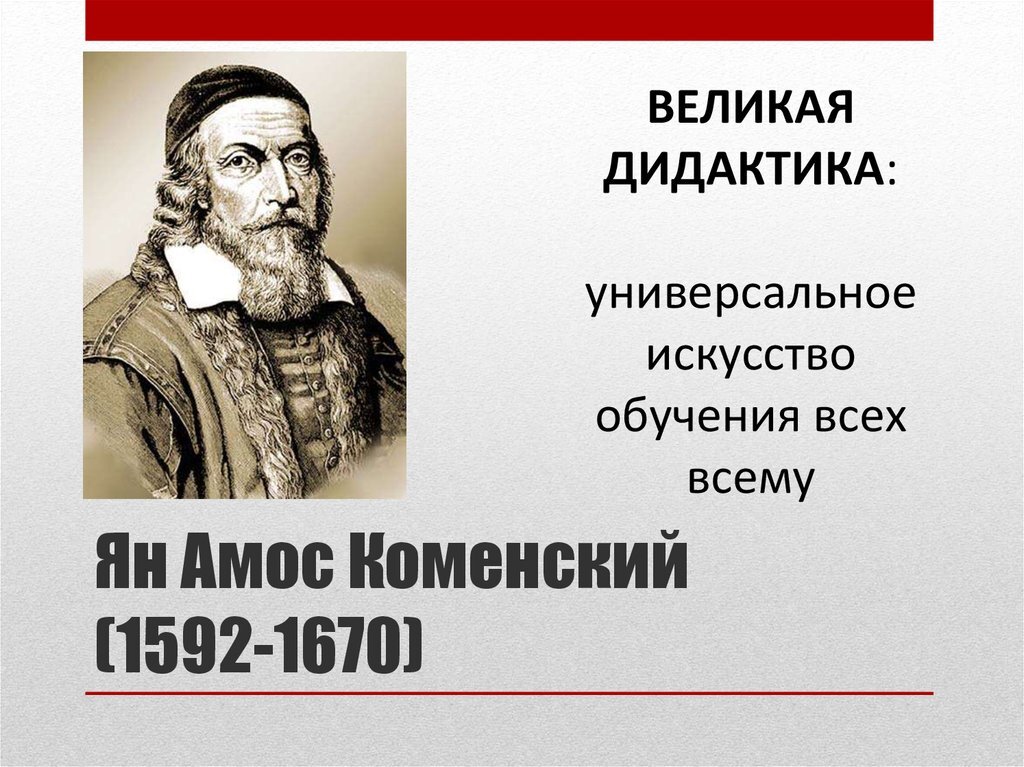 ВЕЛИКАЯ ДИДАКТИКА:

универсальное искусство обучения всех всему

Ян Амос Коменский (1592-1670)